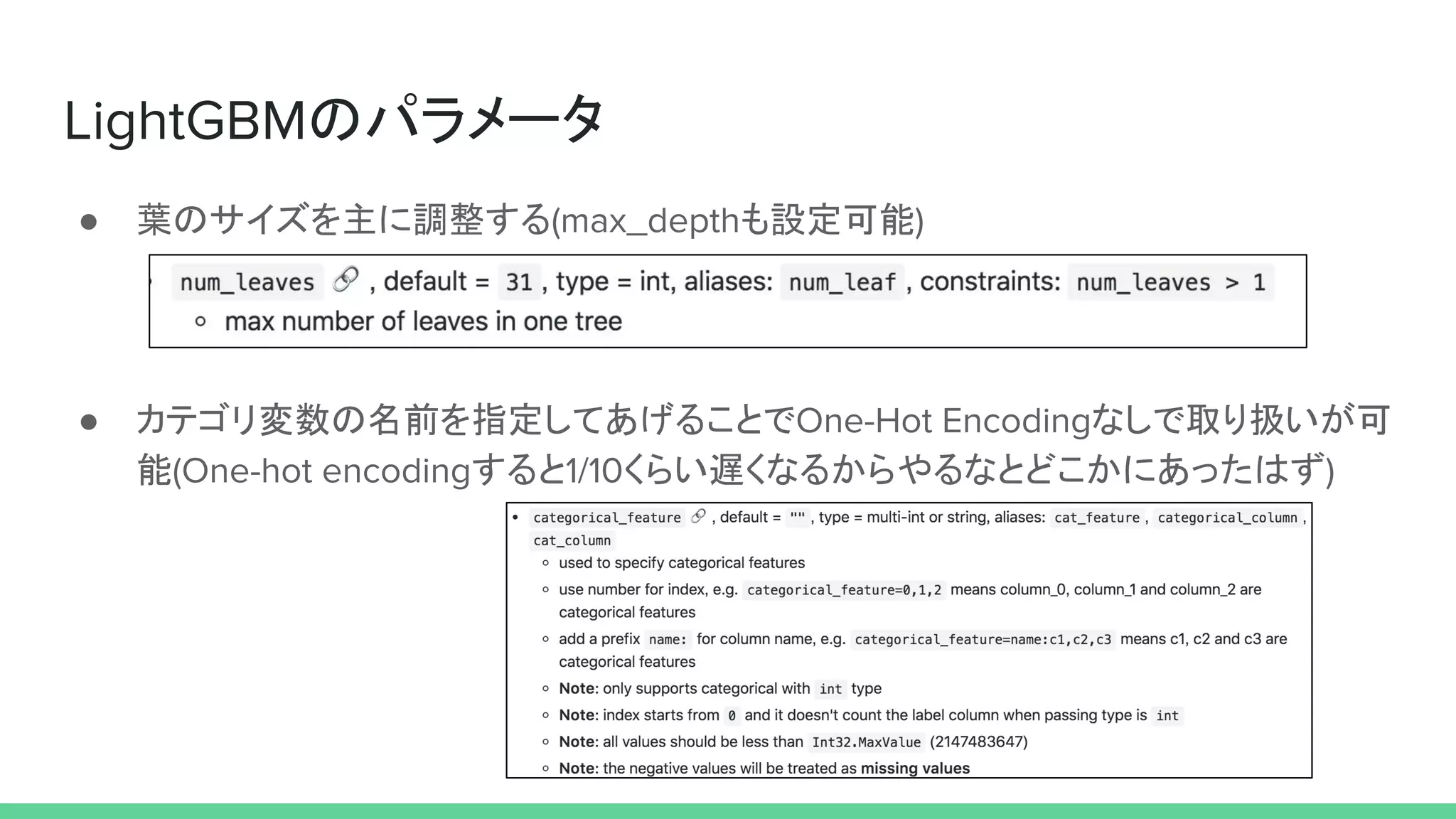 LightGBMのパラメータ

● 葉のサイズを主に調整する(max_depthも設定可能)

num_leaves , default = 31 , type = int, aliases: num_leaf , constraints: num_leaves > 1
○ max number of leaves in one tree

● カテゴリ変数の名前を指定してあげることでOne-Hot Encodingなしで取り扱いが可能(One-hot encodingすると1/10くらい遅くなるからやるなとどこかにあったはず)

• categorical_feature , default = "" , type = multi-int or string, aliases: cat_feature , categorical_column , cat_column
○ used to specify categorical features
○ use number for index, e.g. categorical_feature=0,1,2 means column_0, column_1 and column_2 are categorical features
○ add a prefix name: for column name, e.g. categorical_feature=name:c1,c2,c3 means c1, c2 and c3 are categorical features
○ Note: only supports categorical with int type
○ Note: index starts from 0 and it doesn't count the label column when passing type is int
○ Note: all values should be less than Int32.MaxValue (2147483647)
○ Note: the negative values will be treated as missing values